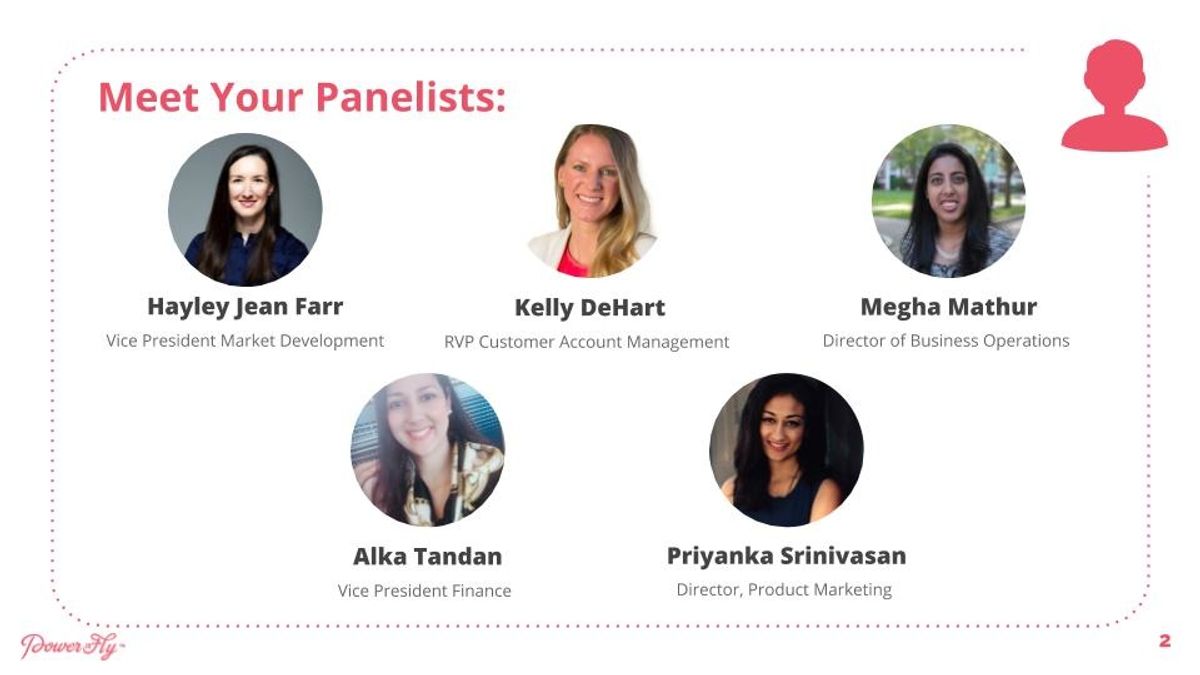 Meet Your Panelists:

Hayley Jean Farr
Vice President Market Development

Kelly DeHart
RVP Customer Account Management

Megha Mathur
Director of Business Operations

Alka Tandan
Vice President Finance

Priyanka Srinivasan
Director, Product Marketing

PowerFly

2